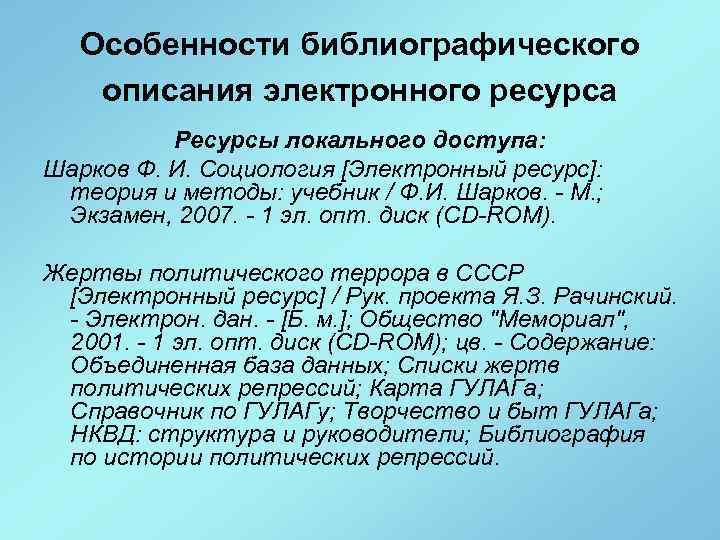 Особенности библиографического описания электронного ресурса

Ресурсы локального доступа:

Шарков Ф. И. Социология [Электронный ресурс]: теория и методы: учебник / Ф.И. Шарков. - М.; Экзамен, 2007. - 1 эл. опт. диск (CD-ROM).

Жертвы политического террора в СССР [Электронный ресурс] / Рук. проекта Я.З. Рачинский. - Электрон. дан. - [Б. м.]; Общество "Мемориал", 2001. - 1 эл. опт. диск (CD-ROM); цв. - Содержание: Объединенная база данных; Списки жертв политических репрессий; Карта ГУЛАГа; Справочник по ГУЛАГу; Творчество и быт ГУЛАГа; НКВД: структура и руководители; Библиография по истории политических репрессий.